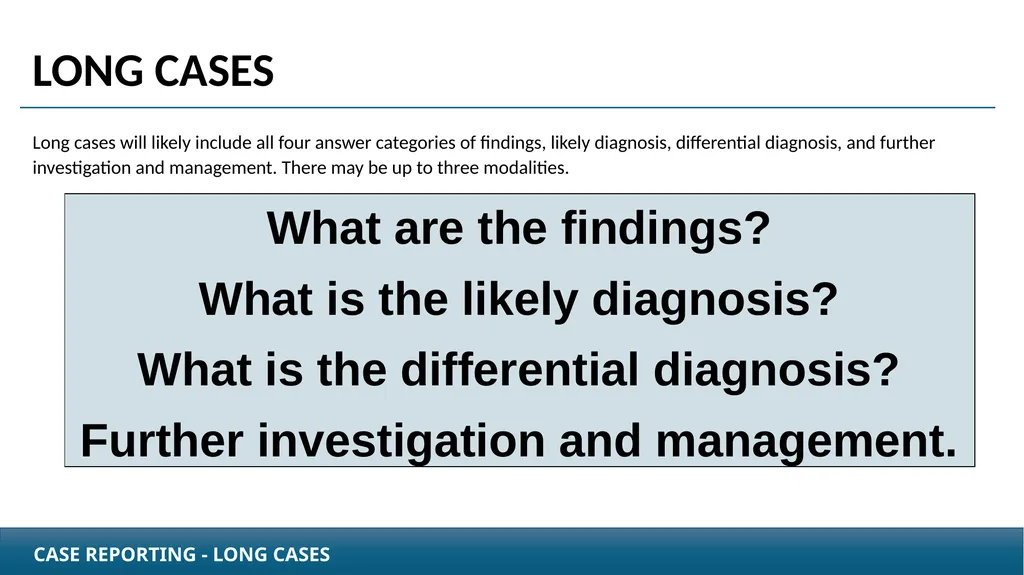 LONG CASES

Long cases will likely include all four answer categories of findings, likely diagnosis, differential diagnosis, and further investigation and management. There may be up to three modalities.

What are the findings?
What is the likely diagnosis?
What is the differential diagnosis?
Further investigation and management.

CASE REPORTING - LONG CASES